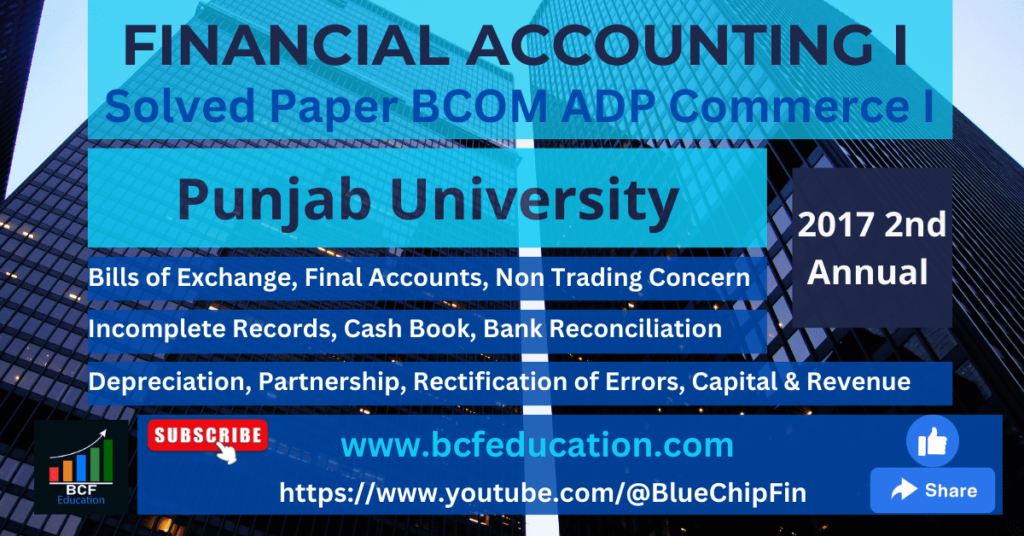 FINANCIAL ACCOUNTING I
Solved Paper BCOM ADP Commerce I

Punjab University

2017 2nd Annual

Bills of Exchange, Final Accounts, Non Trading Concern

Incomplete Records, Cash Book, Bank Reconciliation

Depreciation, Partnership, Rectification of Errors, Capital & Revenue

BCF Education

SUBSCRIBE

www.bcfeducation.com

https://www.youtube.com/@BlueChipFin

Share